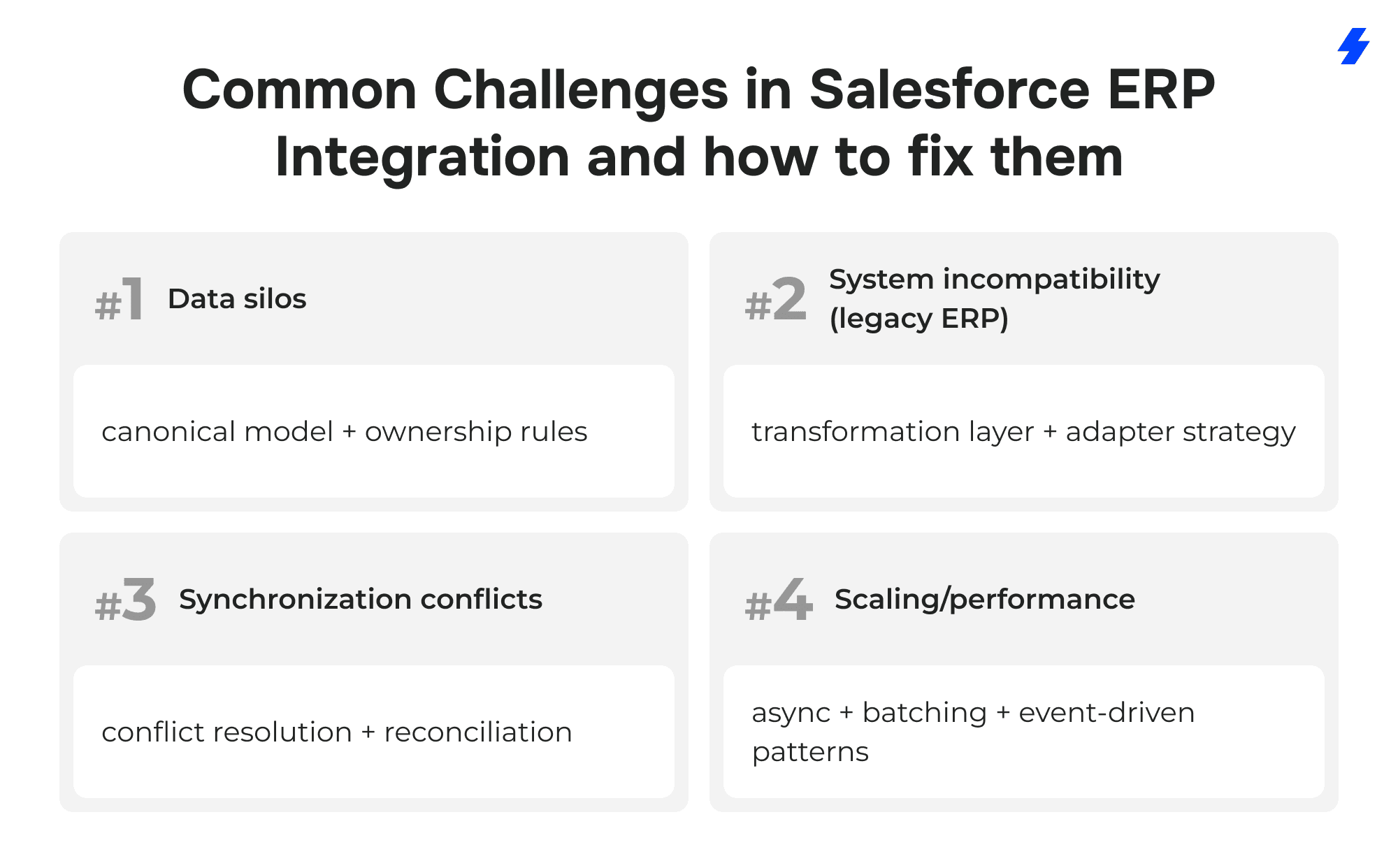 Common Challenges in Salesforce ERP Integration and how to fix them

#1 Data silos

canonical model + ownership rules

#2 System incompatibility (legacy ERP)

transformation layer + adapter strategy

#3 Synchronization conflicts

conflict resolution + reconciliation

#4 Scaling/performance

async + batching + event-driven patterns